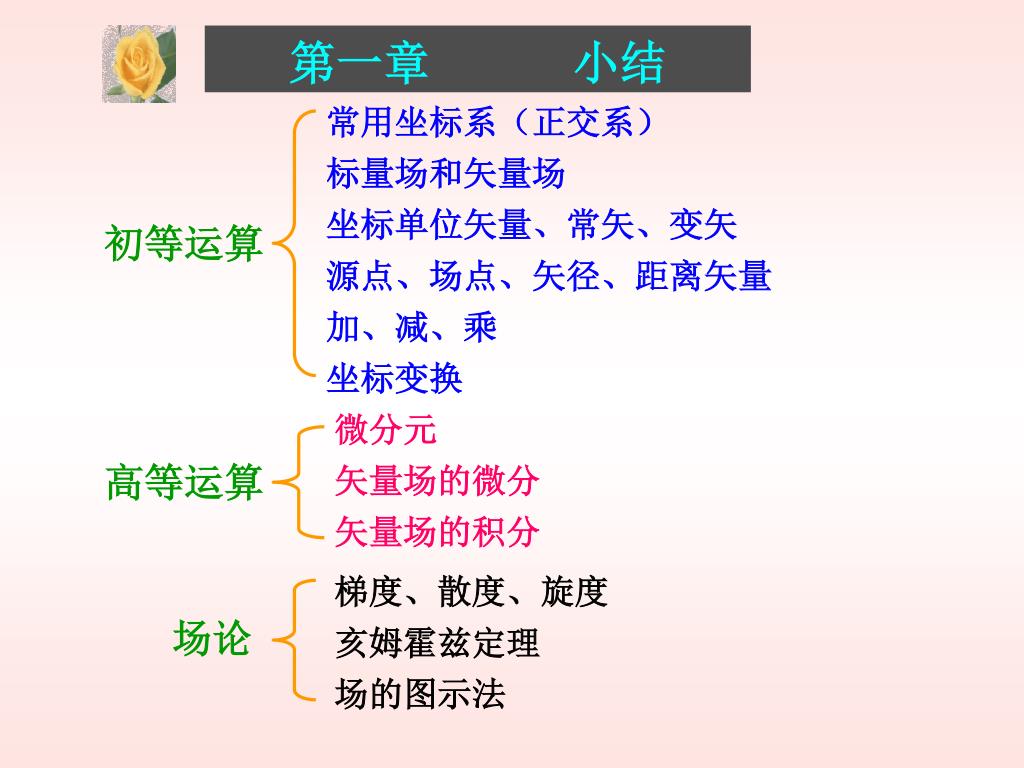 第一章　　小结

初等运算

常用坐标系（正交系）
标量场和矢量场
坐标单位矢量、常矢、变矢
源点、场点、矢径、距离矢量
加、减、乘
坐标变换

高等运算

微分元
矢量场的微分
矢量场的积分

场论

梯度、散度、旋度
亥姆霍兹定理
场的图示法